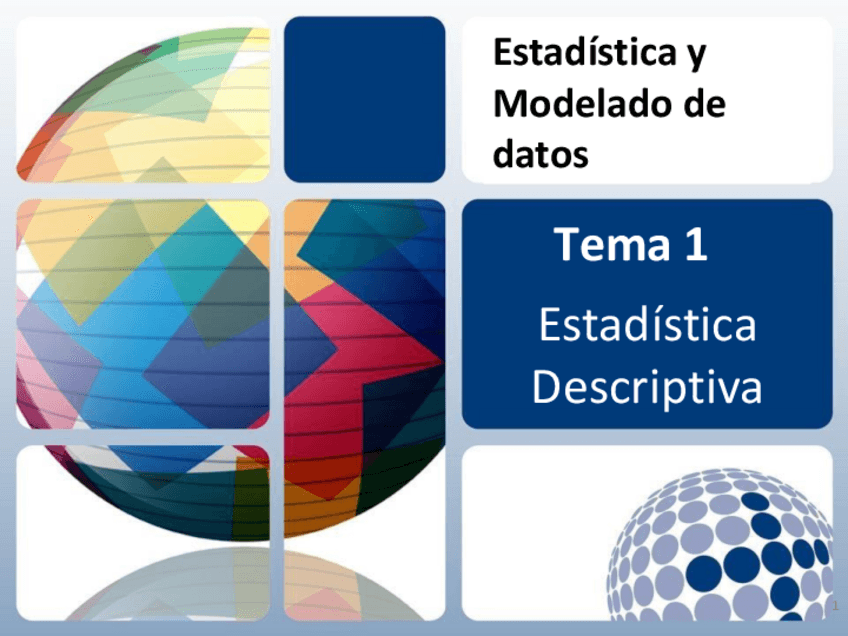 Estadística y Modelado de datos

Tema 1

Estadística Descriptiva

1